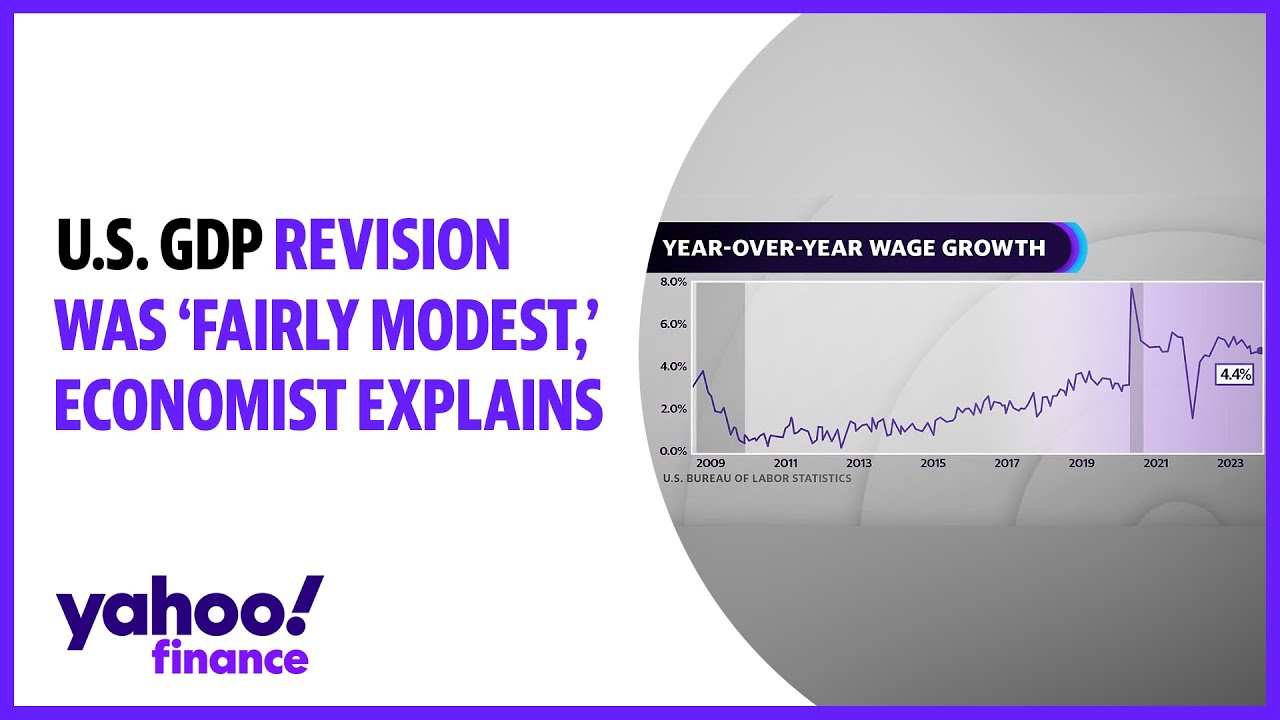 U.S. GDP REVISION WAS 'FAIRLY MODEST,' ECONOMIST EXPLAINS

YEAR-OVER-YEAR WAGE GROWTH

8.0%
6.0%
4.0%
2.0%
0.0%

4.4%

2009 2011 2013 2015 2017 2019 2021 2023

U.S. BUREAU OF LABOR STATISTICS

yahoo! finance